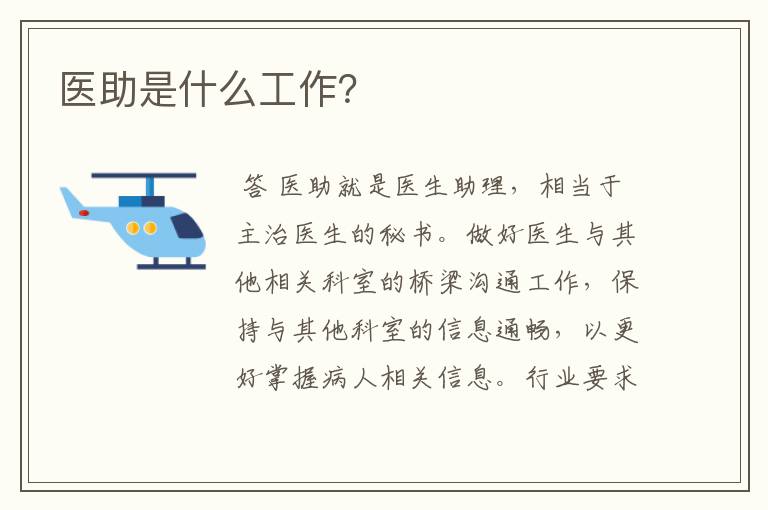 医助是什么工作?

答 医助就是医生助理，相当于主治医生的秘书。做好医生与其他相关科室的桥梁沟通工作，保持与其他科室的信息通畅，以更好掌握病人相关信息。行业要求